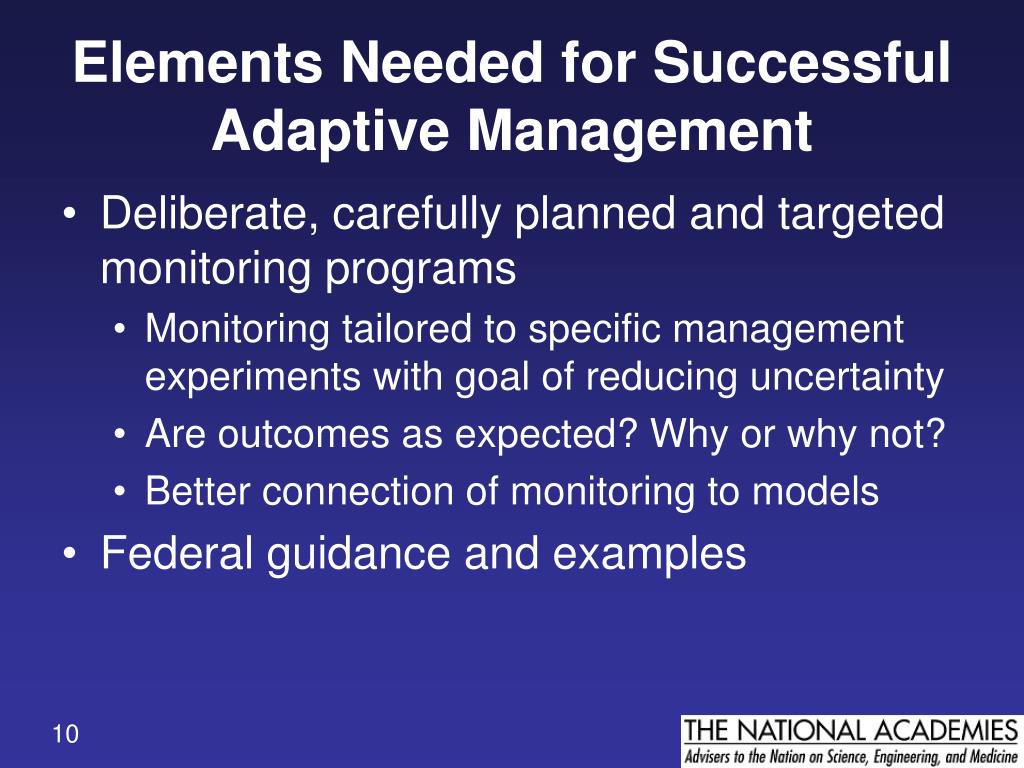 Elements Needed for Successful Adaptive Management

• Deliberate, carefully planned and targeted monitoring programs
  • Monitoring tailored to specific management experiments with goal of reducing uncertainty
  • Are outcomes as expected? Why or why not?
  • Better connection of monitoring to models
• Federal guidance and examples

10

THE NATIONAL ACADEMIES
Advisers to the Nation on Science, Engineering, and Medicine